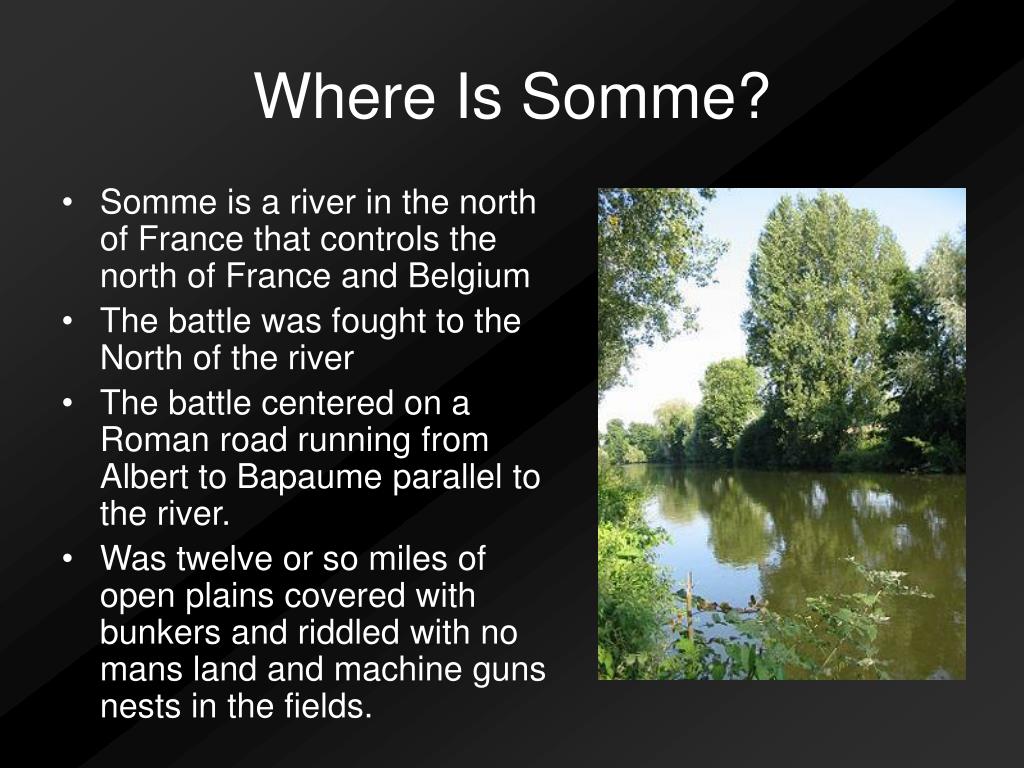 Where Is Somme?

• Somme is a river in the north of France that controls the north of France and Belgium
• The battle was fought to the North of the river
• The battle centered on a Roman road running from Albert to Bapaume parallel to the river.
• Was twelve or so miles of open plains covered with bunkers and riddled with no mans land and machine guns nests in the fields.